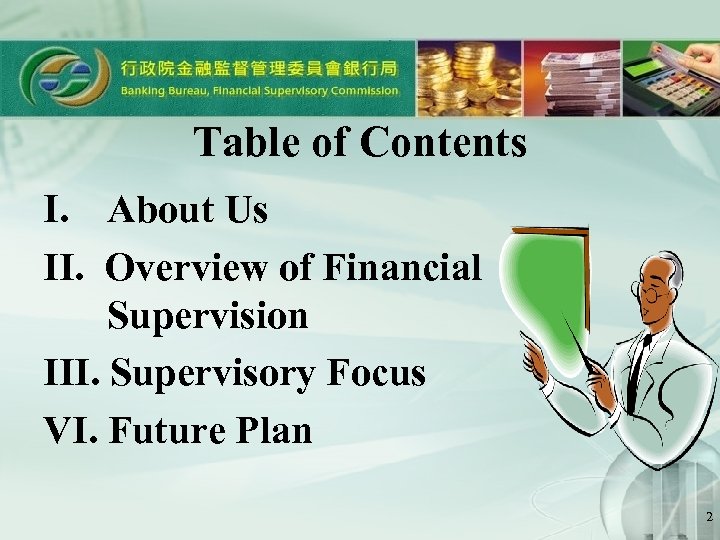 行政院金融監督管理委員會銀行局
Banking Bureau, Financial Supervisory Commission

Table of Contents

I. About Us

II. Overview of Financial Supervision

III. Supervisory Focus

VI. Future Plan

2